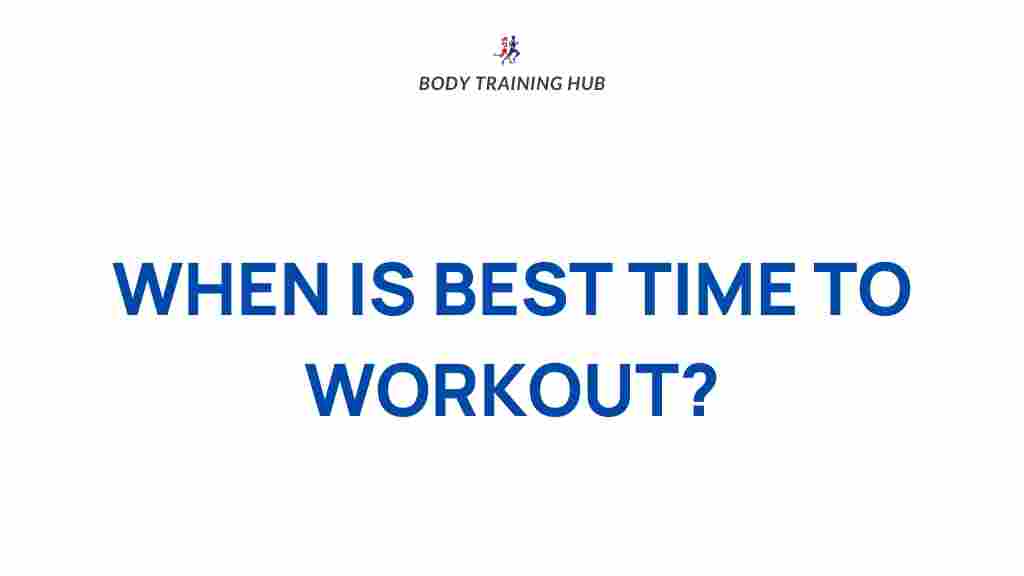 BODY TRAINING HUB

WHEN IS BEST TIME TO WORKOUT?